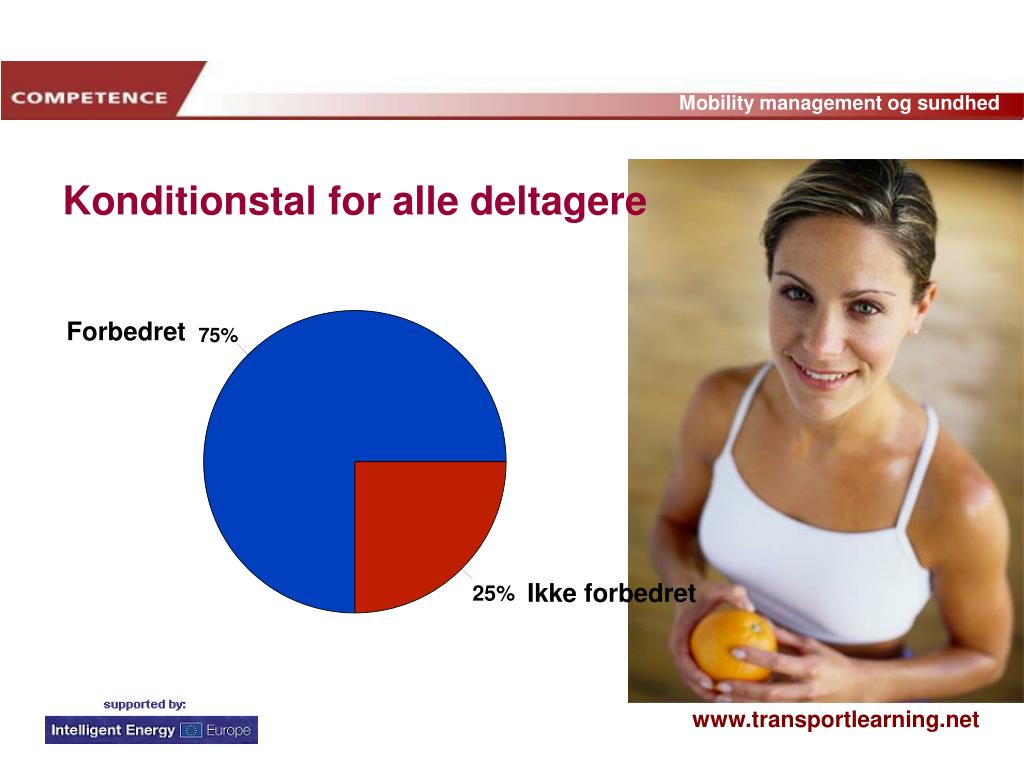 COMPETENCE

Mobility management og sundhed

Konditionstal for alle deltagere

Forbedret 75%

25% Ikke forbedret

supported by:

Intelligent Energy Europe

www.transportlearning.net